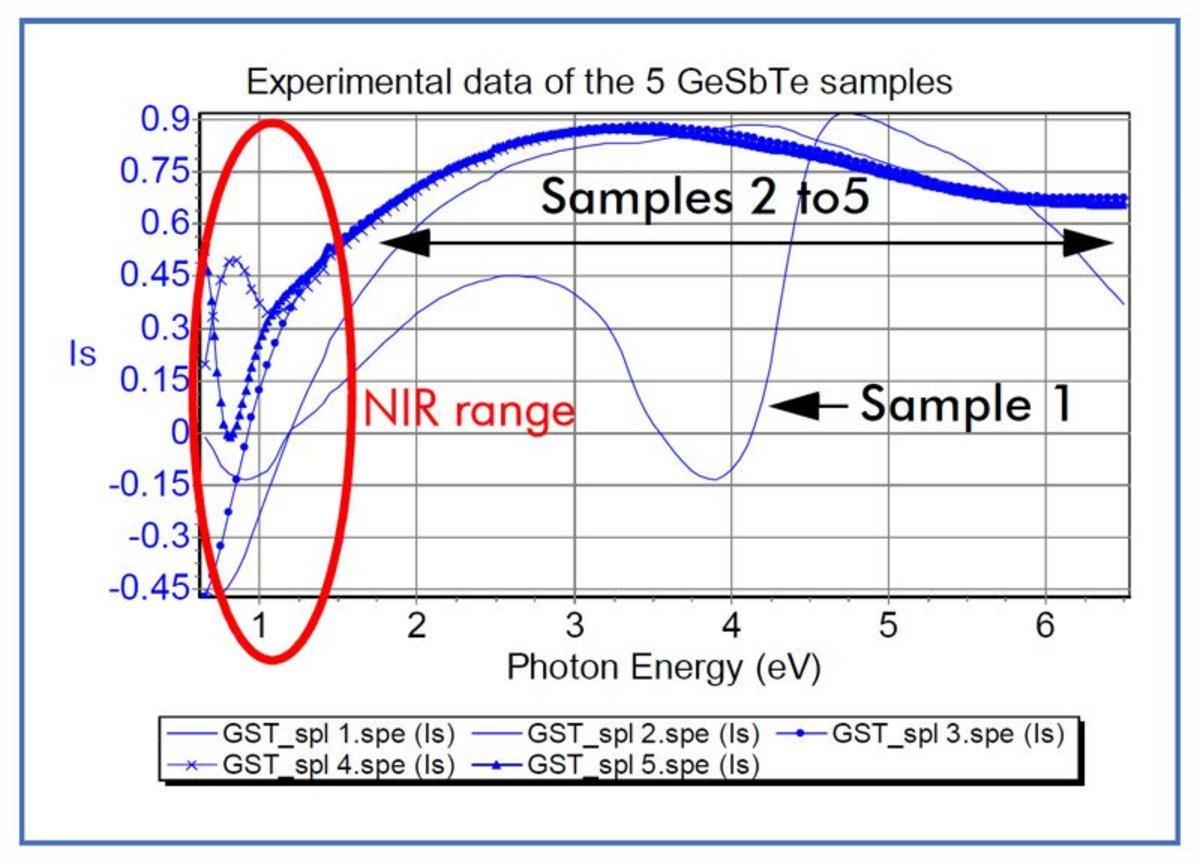 Experimental data of the 5 GeSbTe samples

0.9
0.75
0.6
0.45
0.3
0.15
0
-0.15
-0.3
-0.45

Is

Samples 2 to5

NIR range

Sample 1

1
2
3
4
5
6

Photon Energy (eV)

GST_spl 1.spe (Is)
GST_spl 2.spe (Is)
GST_spl 3.spe (Is)
GST_spl 4.spe (Is)
GST_spl 5.spe (Is)